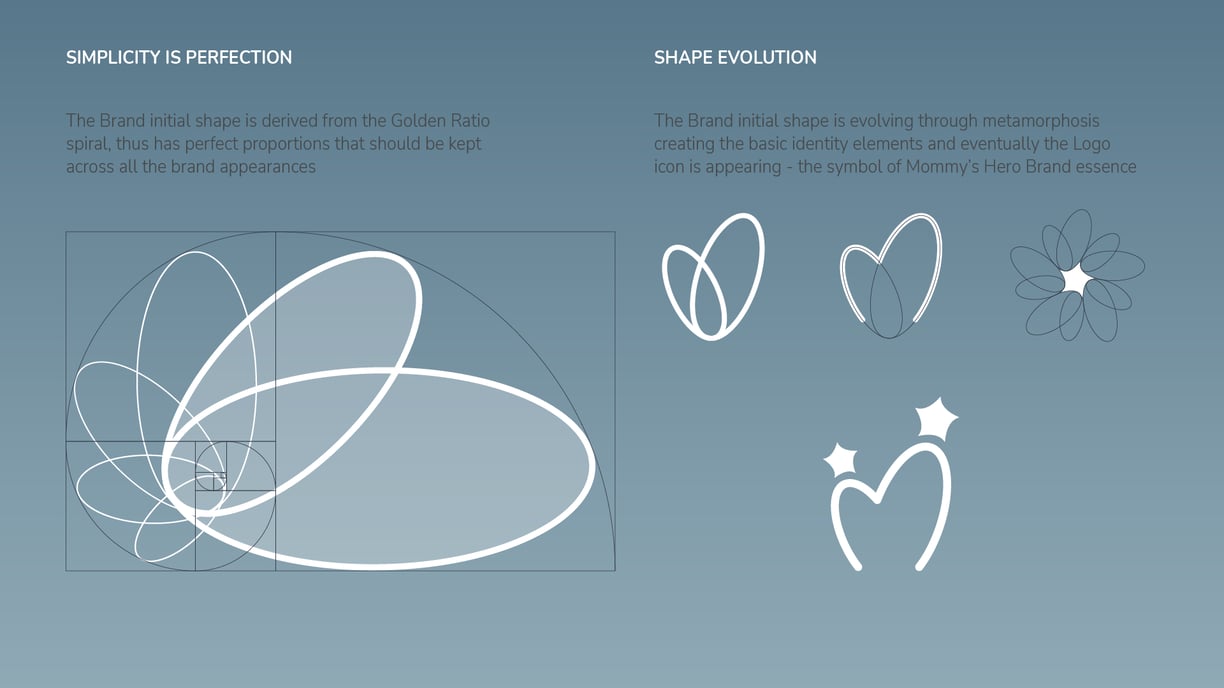 SIMPLICITY IS PERFECTION

The Brand initial shape is derived from the Golden Ratio spiral, thus has perfect proportions that should be kept across all the brand appearances

SHAPE EVOLUTION

The Brand initial shape is evolving through metamorphosis creating the basic identity elements and eventually the Logo icon is appearing - the symbol of Mommy's Hero Brand essence